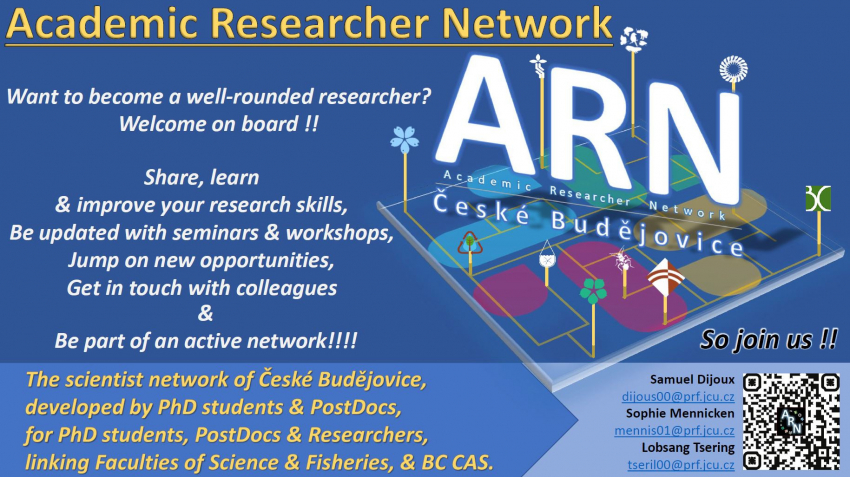 Academic Researcher Network

Want to become a well-rounded researcher?
Welcome on board !!

Share, learn
& improve your research skills,
Be updated with seminars & workshops,
Jump on new opportunities,
Get in touch with colleagues
&
Be part of an active network!!!!

ARN
Academic Researcher Network
České Budějovice

So join us !!

The scientist network of České Budějovice,
developed by PhD students & PostDocs,
for PhD students, PostDocs & Researchers,
linking Faculties of Science & Fisheries, & BC CAS.

Samuel Dijoux
dijous00@prf.jcu.cz
Sophie Mennicken
mennis01@prf.jcu.cz
Lobsang Tsering
tseril00@prf.jcu.cz